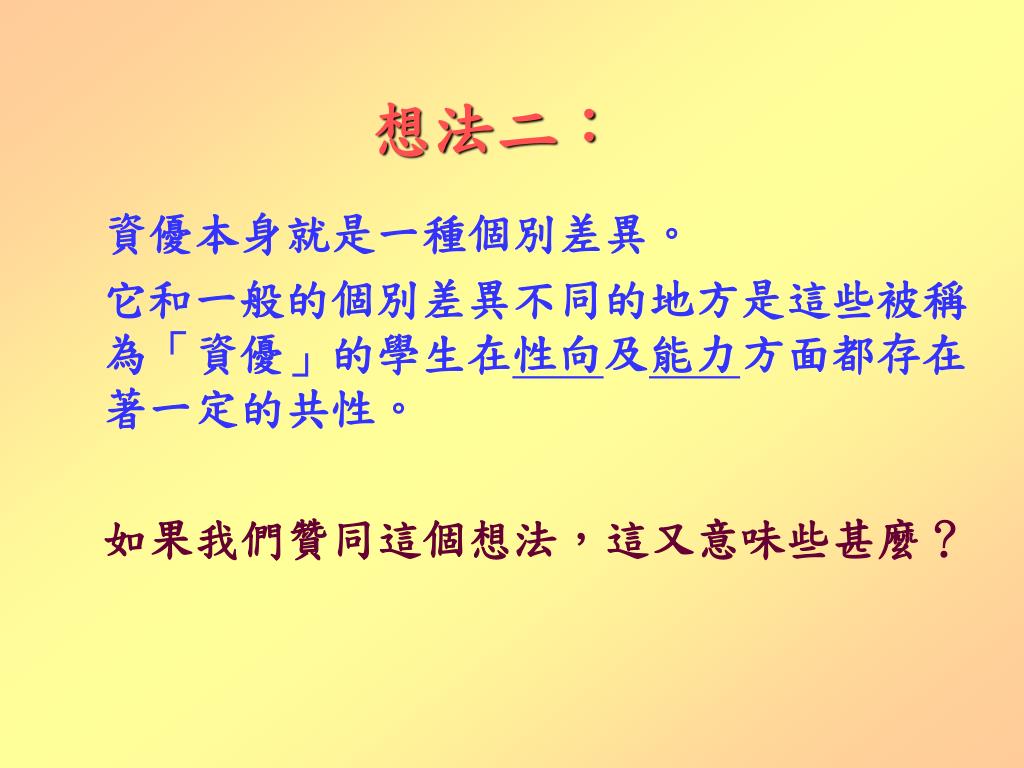 想法二：

資優本身就是一種個別差異。

它和一般的個別差異不同的地方是這些被稱為「資優」的學生在性向及能力方面都存在著一定的共性。

如果我們贊同這個想法，這又意味些甚麼？